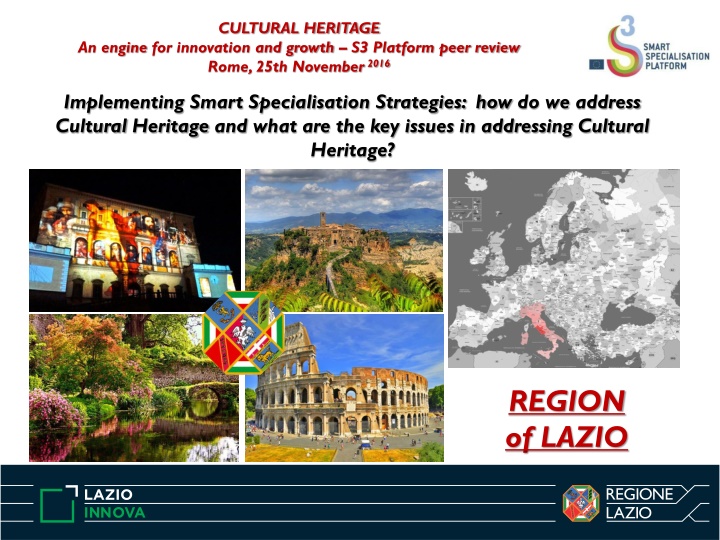 CULTURAL HERITAGE
An engine for innovation and growth – S3 Platform peer review
Rome, 25th November $^{2016}$

S3 SMART SPECIALISATION PLATFORM

Implementing Smart Specialisation Strategies: how do we address Cultural Heritage and what are the key issues in addressing Cultural Heritage?

REGION of LAZIO

LAZIO INNOVA

REGIONE LAZIO